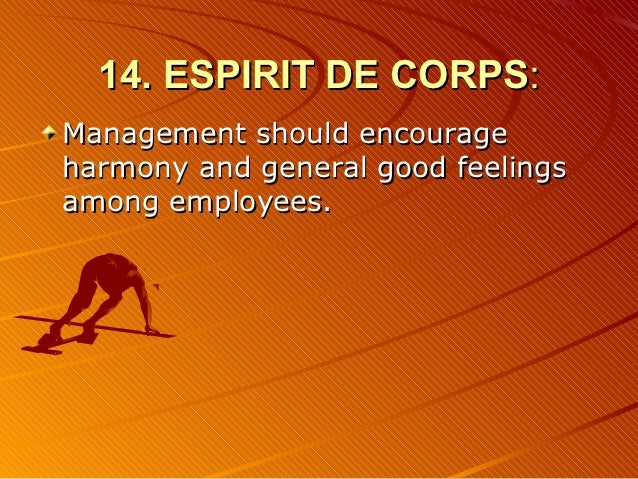 14. ESPIRIT DE CORPS:

Management should encourage harmony and general good feelings among employees.